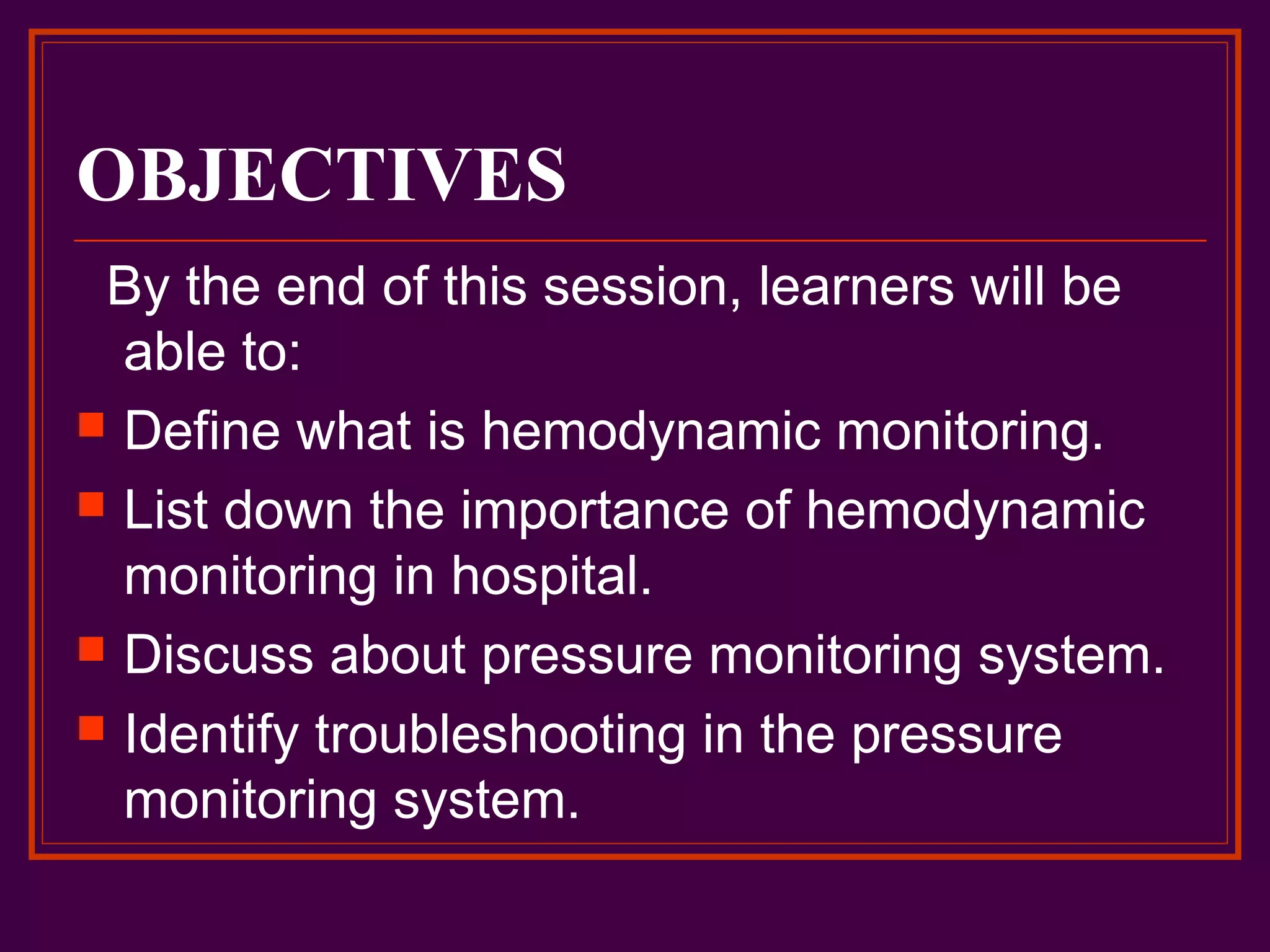 OBJECTIVES

By the end of this session, learners will be able to:

- Define what is hemodynamic monitoring.
- List down the importance of hemodynamic monitoring in hospital.
- Discuss about pressure monitoring system.
- Identify troubleshooting in the pressure monitoring system.